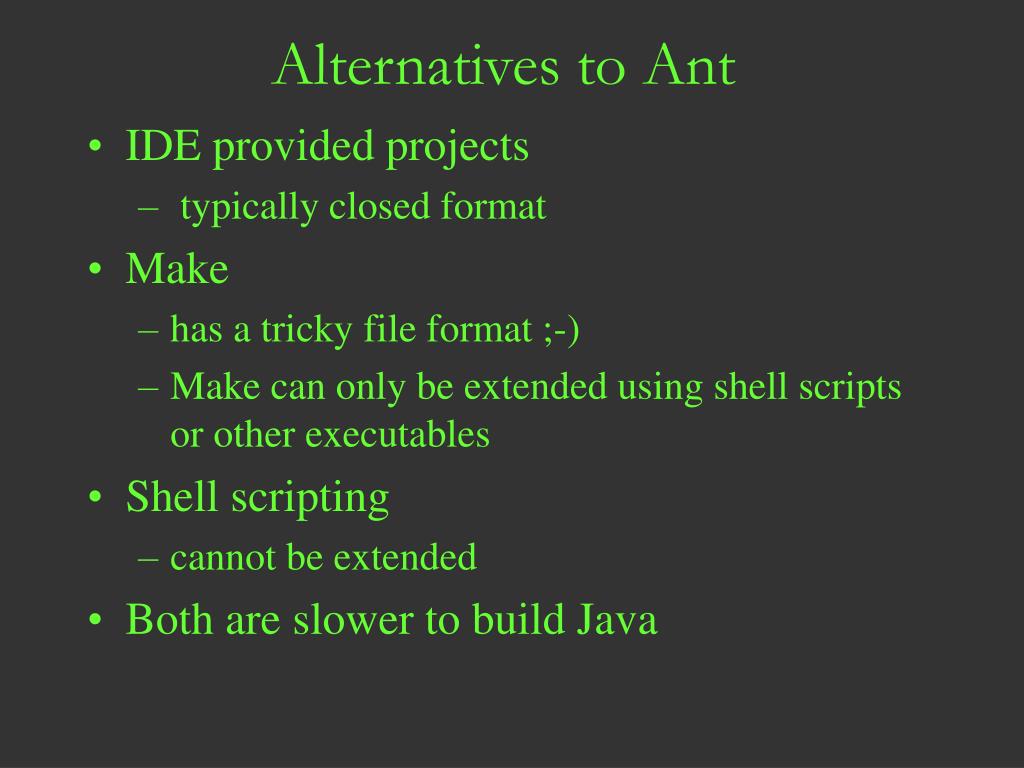 Alternatives to Ant

• IDE provided projects
 – typically closed format
• Make
 – has a tricky file format ;-)
 – Make can only be extended using shell scripts or other executables
• Shell scripting
 – cannot be extended
• Both are slower to build Java